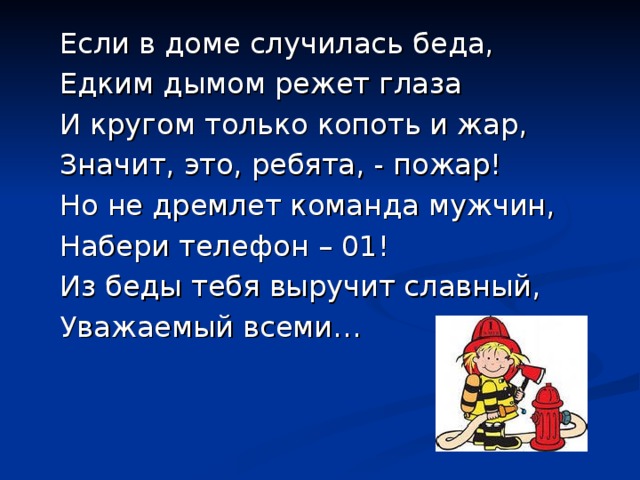 Если в доме случилась беда,
Едким дымом режет глаза
И кругом только копоть и жар,
Значит, это, ребята, - пожар!
Но не дремлет команда мужчин,
Набери телефон – 01!
Из беды тебя выручит славный,
Уважаемый всеми…